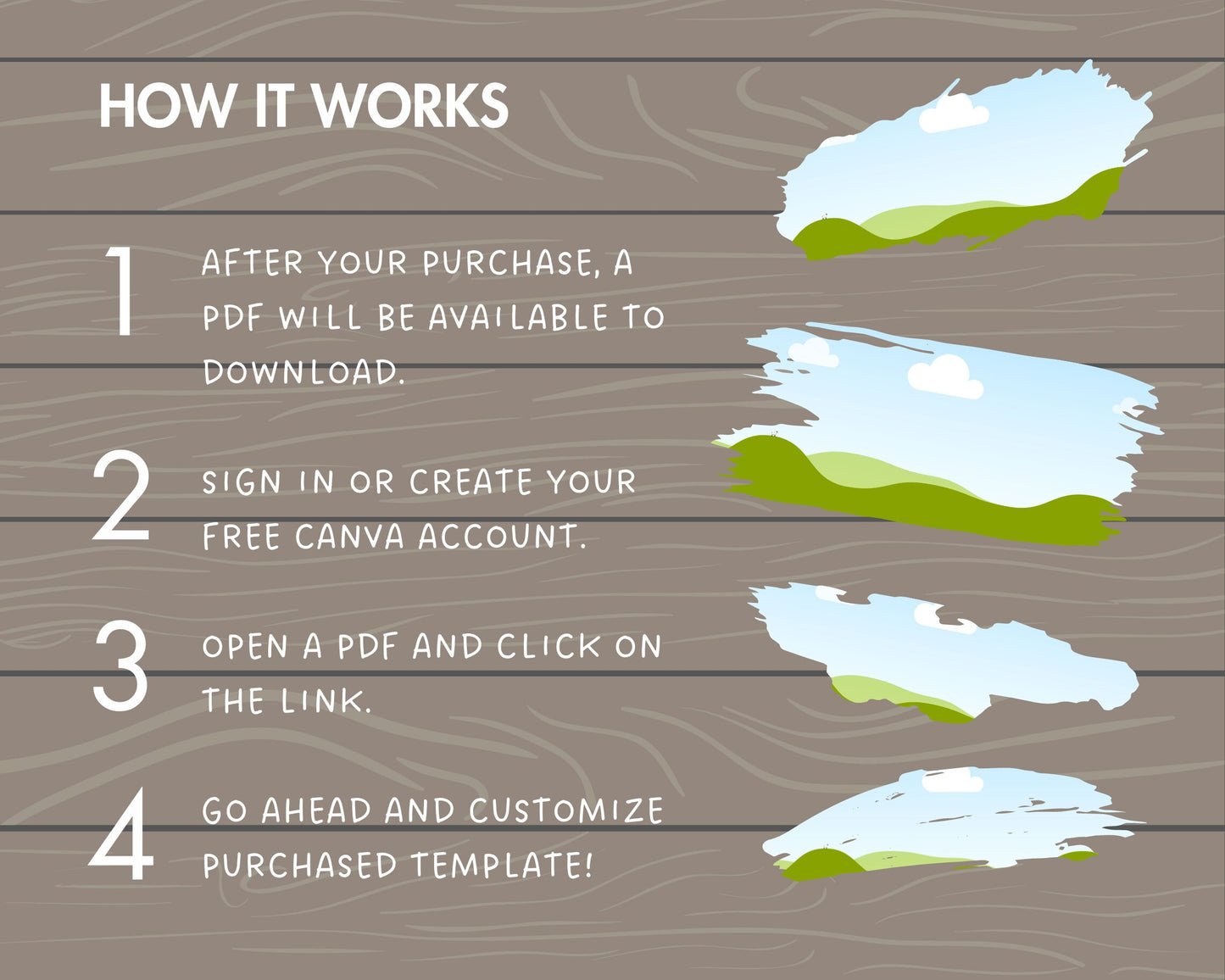 HOW IT WORKS

1 AFTER YOUR PURCHASE, A PDF WILL BE AVAILABLE TO DOWNLOAD.

2 SIGN IN OR CREATE YOUR FREE CANVA ACCOUNT.

3 OPEN A PDF AND CLICK ON THE LINK.

4 GO AHEAD AND CUSTOMIZE PURCHASED TEMPLATE!